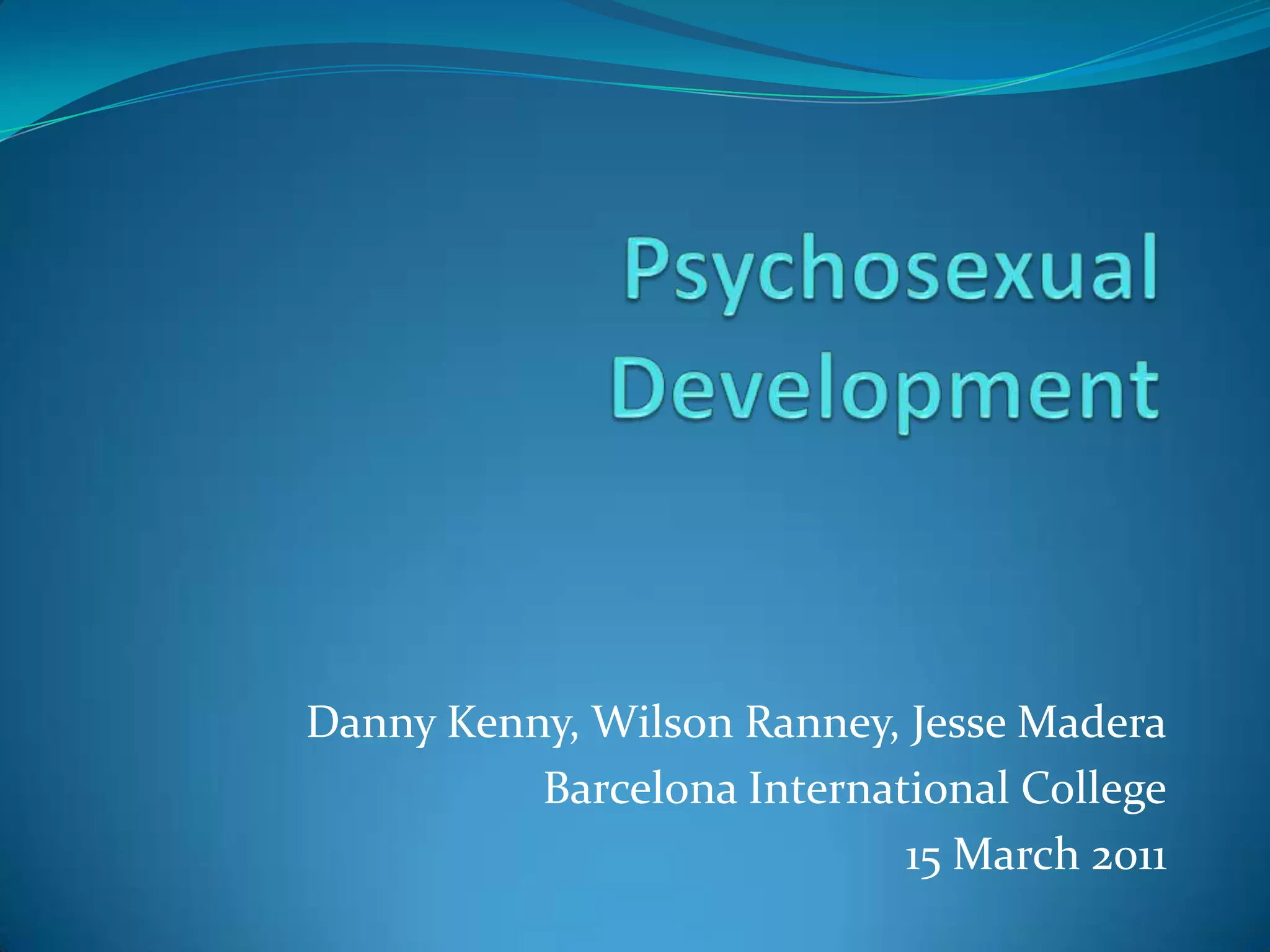 Psychosexual Development

Danny Kenny, Wilson Ranney, Jesse Madera
Barcelona International College
15 March 2011